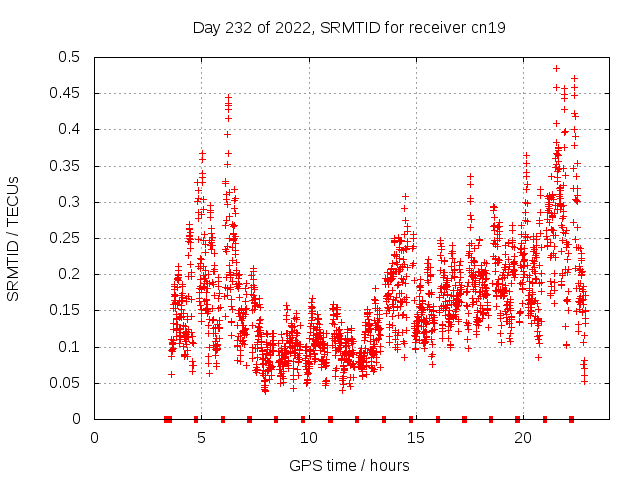 Day 232 of 2022, SRMTID for receiver cn19

SRMTID / TECUs

0.5
0.45
0.4
0.35
0.3
0.25
0.2
0.15
0.1
0.05
0

0
5
10
15
20

GPS time / hours